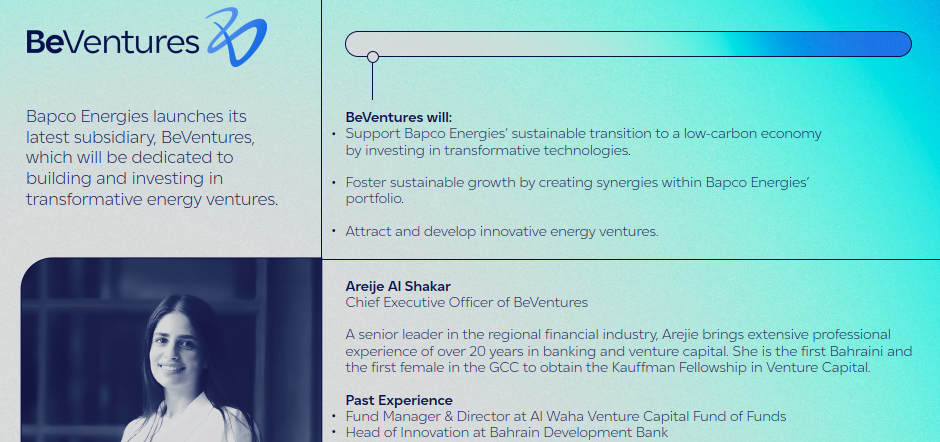 BeVentures

Bapco Energies launches its latest subsidiary, BeVentures, which will be dedicated to building and investing in transformative energy ventures.

BeVentures will:
• Support Bapco Energies' sustainable transition to a low-carbon economy by investing in transformative technologies.

• Foster sustainable growth by creating synergies within Bapco Energies' portfolio.

• Attract and develop innovative energy ventures.

Areije Al Shakar
Chief Executive Officer of BeVentures

A senior leader in the regional financial industry, Arejie brings extensive professional experience of over 20 years in banking and venture capital. She is the first Bahraini and the first female in the GCC to obtain the Kauffman Fellowship in Venture Capital.

Past Experience
• Fund Manager & Director at Al Waha Venture Capital Fund of Funds
• Head of Innovation at Bahrain Development Bank